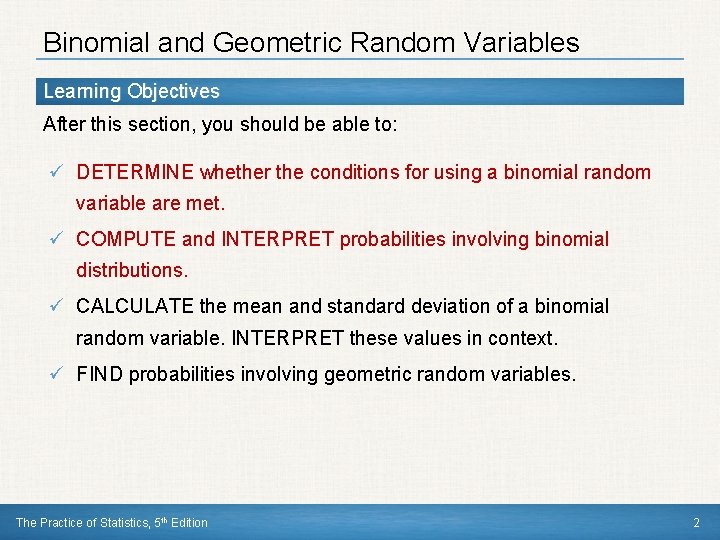 Binomial and Geometric Random Variables

Learning Objectives

After this section, you should be able to:

✓ DETERMINE whether the conditions for using a binomial random variable are met.

✓ COMPUTE and INTERPRET probabilities involving binomial distributions.

✓ CALCULATE the mean and standard deviation of a binomial random variable. INTERPRET these values in context.

✓ FIND probabilities involving geometric random variables.

The Practice of Statistics, 5th Edition

2